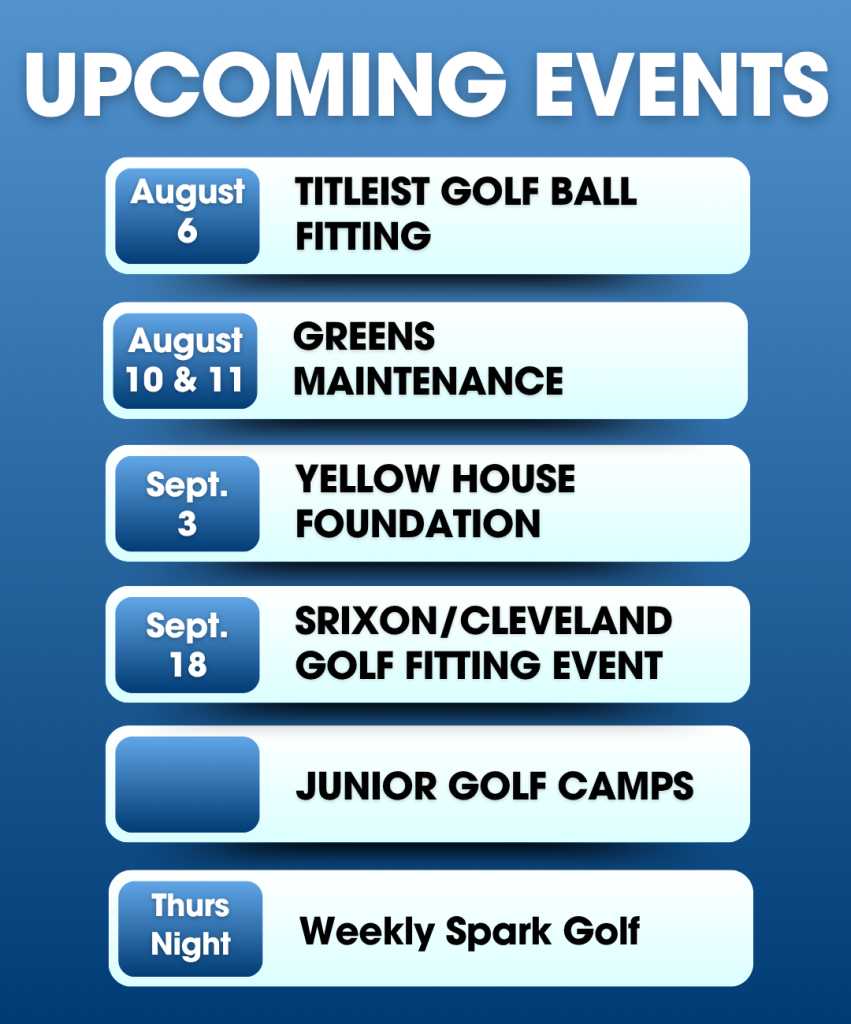 UPCOMING EVENTS

August 6
TITLEIST GOLF BALL FITTING

August 10 & 11
GREENS MAINTENANCE

Sept. 3
YELLOW HOUSE FOUNDATION

Sept. 18
SRIXON/CLEVELAND GOLF FITTING EVENT

JUNIOR GOLF CAMPS

Thurs Night
Weekly Spark Golf